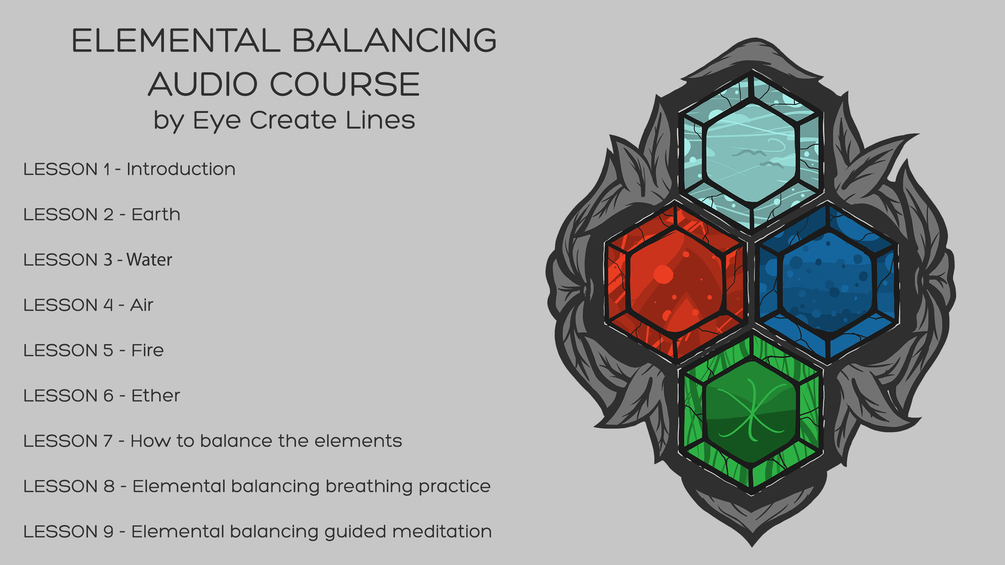 ELEMENTAL BALANCING
AUDIO COURSE
by Eye Create Lines

LESSON 1 - Introduction

LESSON 2 - Earth

LESSON 3 - Water

LESSON 4 - Air

LESSON 5 - Fire

LESSON 6 - Ether

LESSON 7 - How to balance the elements

LESSON 8 - Elemental balancing breathing practice

LESSON 9 - Elemental balancing guided meditation